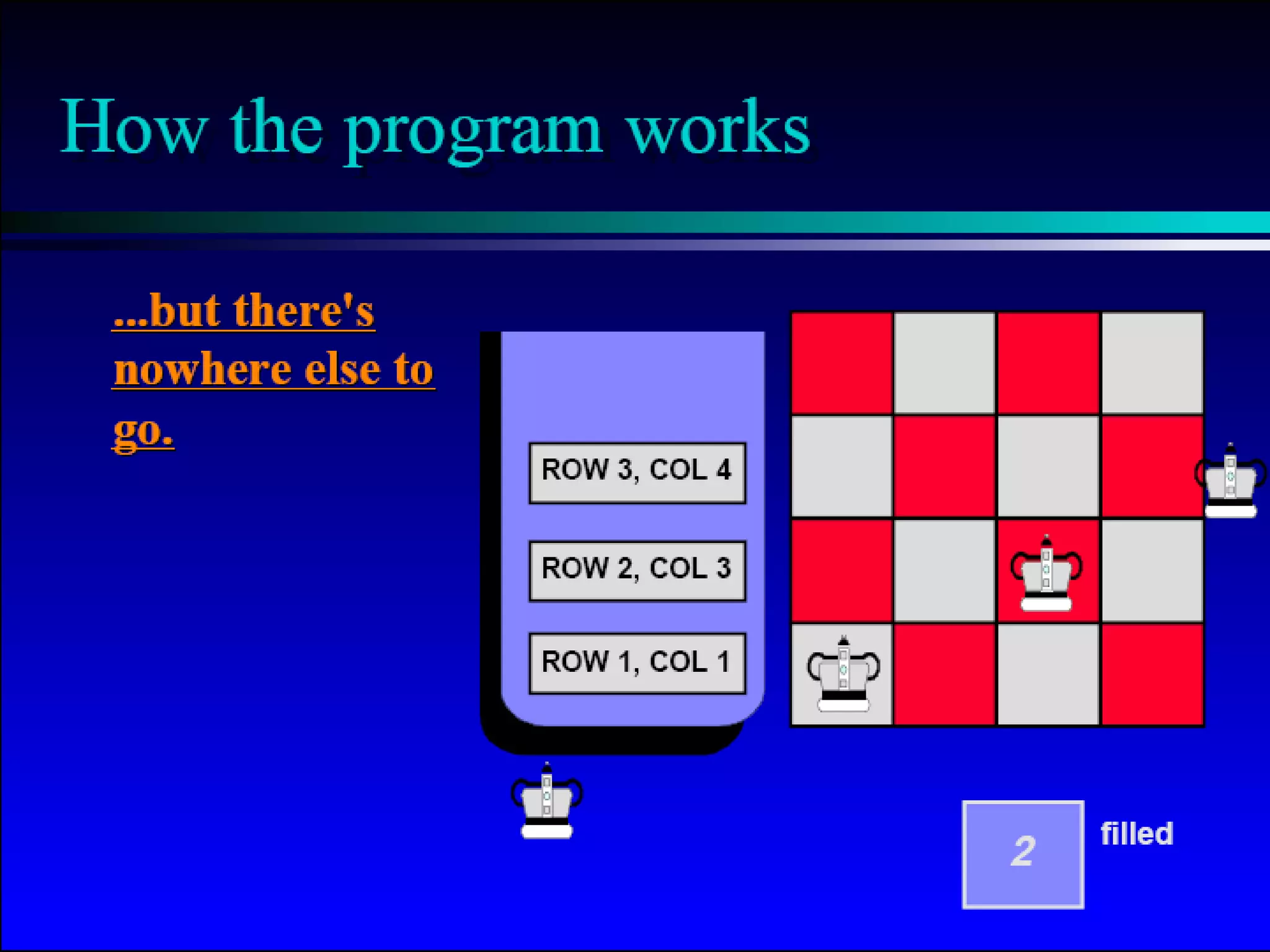 How the program works

...but there's nowhere else to go.

ROW 3, COL 4

ROW 2, COL 3

ROW 1, COL 1

2 filled